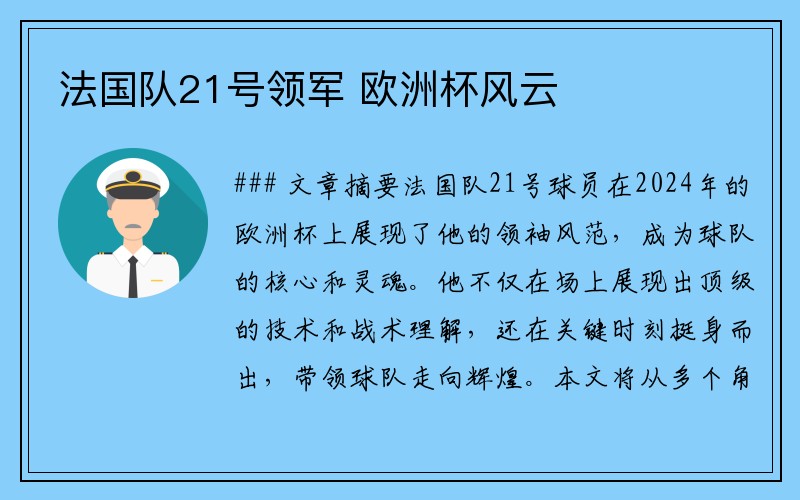 法国队21号领军 欧洲杯风云

### 文章摘要法国队21号球员在2024年的欧洲杯上展现了他的领袖风范，成为球队的核心和灵魂。他不仅在场上展现出顶级的技术和战术理解，还在关键时刻挺身而出，带领球队走向辉煌。本文将从多个角